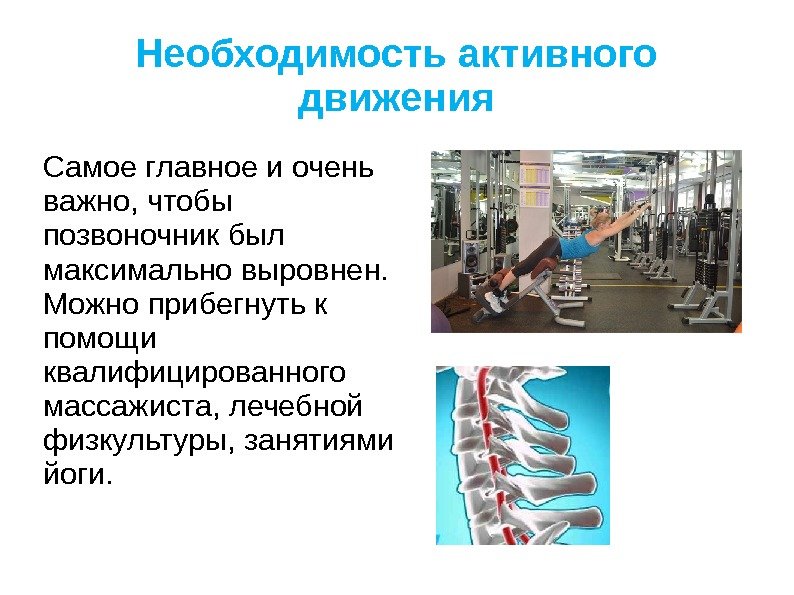 Необходимость активного движения

Самое главное и очень важно, чтобы позвоночник был максимально выровнен. Можно прибегнуть к помощи квалифицированного массажиста, лечебной физкультуры, занятиями йоги.